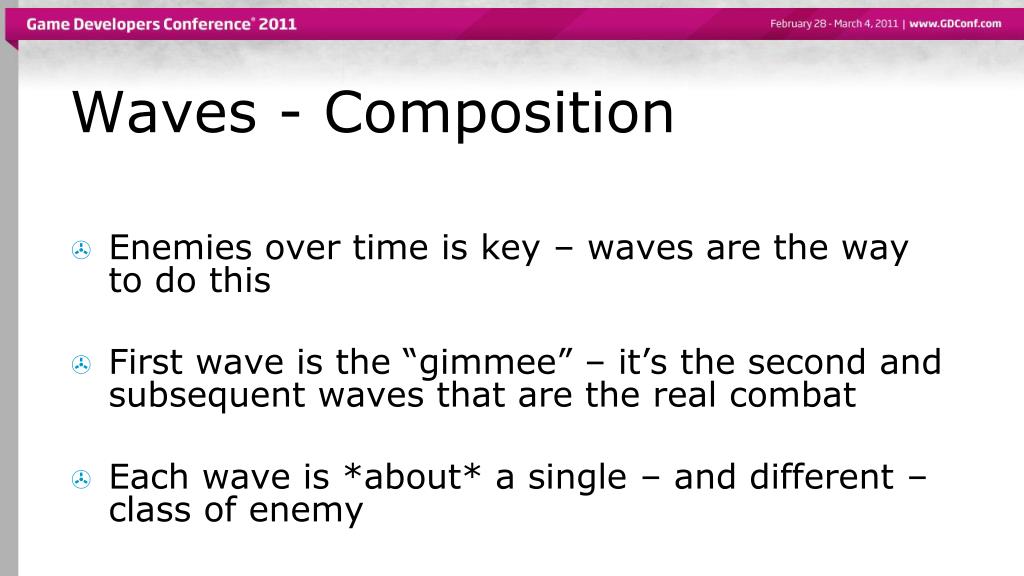 Game Developers Conference® 2011

February 28 - March 4, 2011 | www.GDConf.com

Waves - Composition

Enemies over time is key – waves are the way to do this

First wave is the “gimmee” – it’s the second and subsequent waves that are the real combat

Each wave is *about* a single – and different – class of enemy